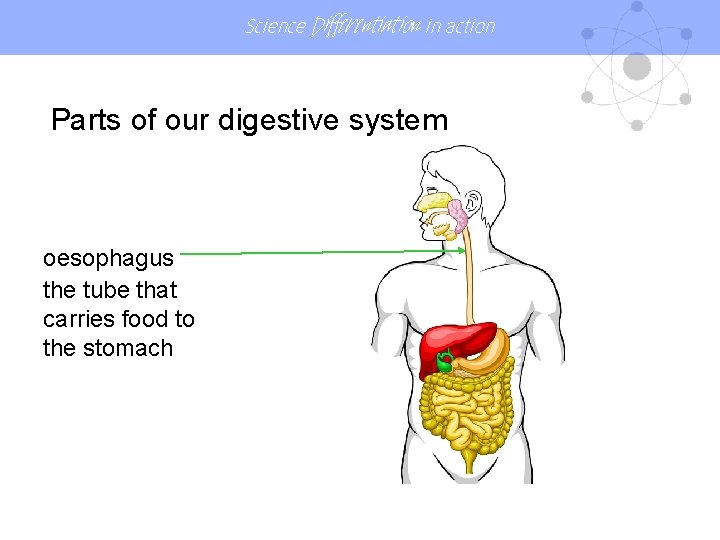 Science Differentiation in action

Parts of our digestive system

oesophagus
the tube that carries food to the stomach